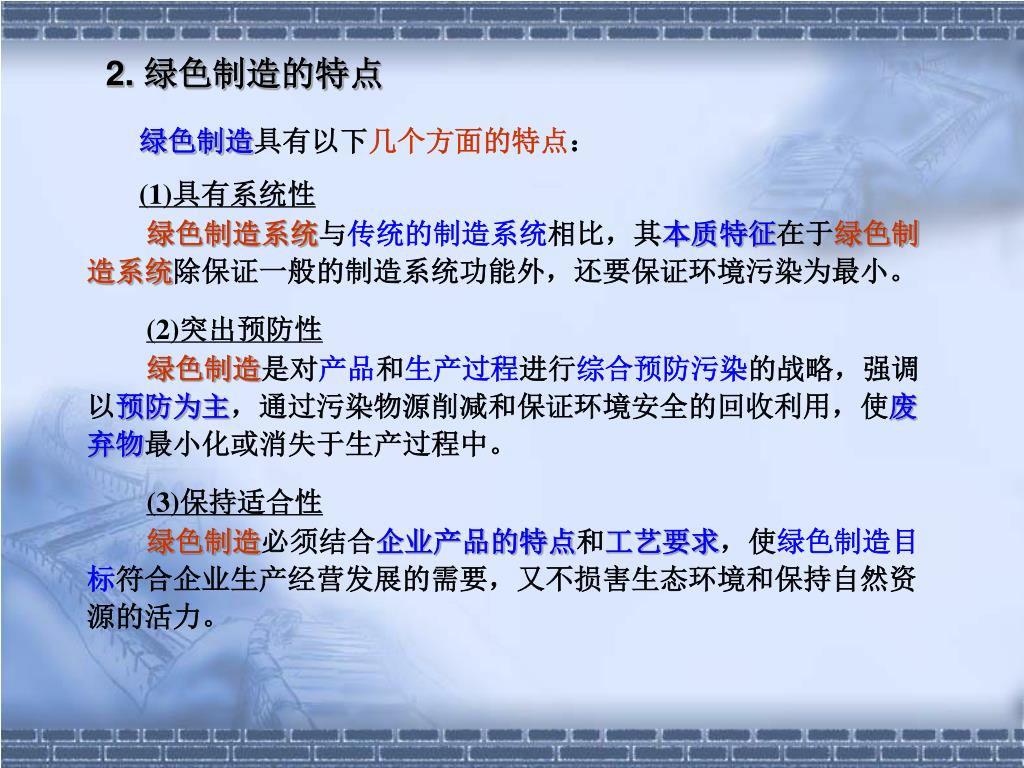 2. 绿色制造的特点

绿色制造具有以下几个方面的特点：

(1)具有系统性

绿色制造系统与传统的制造系统相比，其本质特征在于绿色制造系统除保证一般的制造系统功能外，还要保证环境污染为最小。

(2)突出预防性

绿色制造是对产品和生产过程进行综合预防污染的战略，强调以预防为主，通过污染物源削减和保证环境安全的回收利用，使废弃物最小化或消失于生产过程中。

(3)保持适合性

绿色制造必须结合企业产品的特点和工艺要求，使绿色制造目标符合企业生产经营发展的需要，又不损害生态环境和保持自然资源的活力。